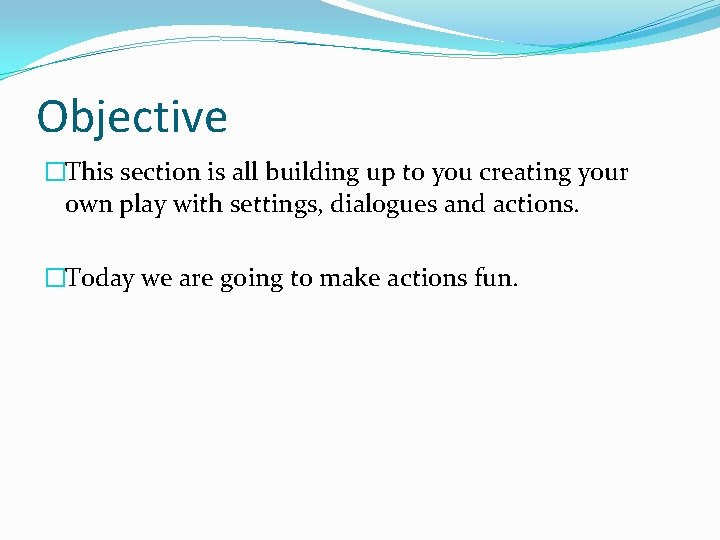 Objective

This section is all building up to you creating your own play with settings, dialogues and actions.

Today we are going to make actions fun.